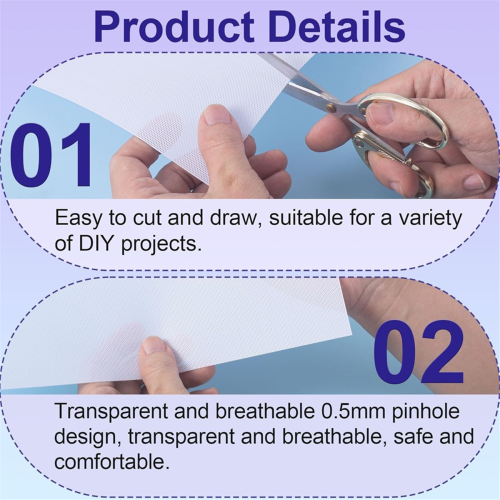 Product Details

01

Easy to cut and draw, suitable for a variety of DIY projects.

02

Transparent and breathable 0.5mm pinhole design, transparent and breathable, safe and comfortable.